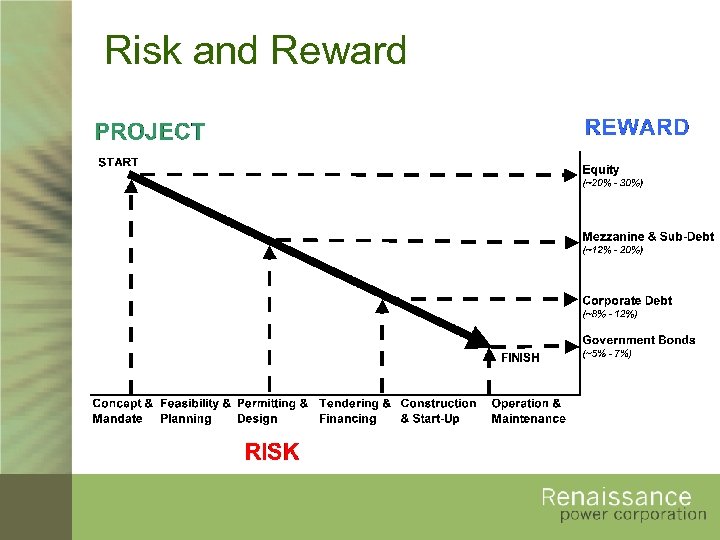 Risk and Reward

PROJECT

REWARD

START

Equity
(~20% - 30%)

Mezzanine & Sub-Debt
(~12% - 20%)

Corporate Debt
(~8% - 12%)

Government Bonds
(~5% - 7%)

FINISH

Concept & Mandate

Feasibility & Planning

Permitting & Design

Tendering & Financing

Construction & Start-Up

Operation & Maintenance

RISK

Renaissance
power corporation